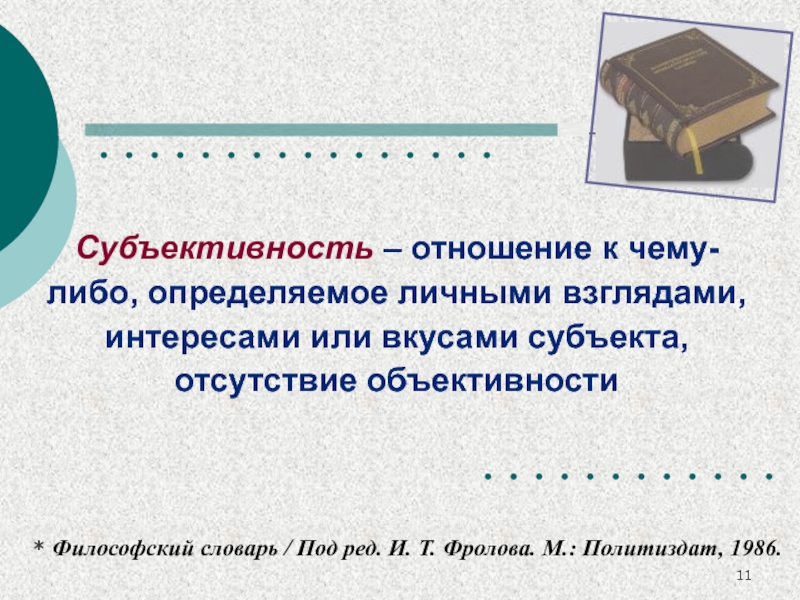 Субъективность – отношение к чему-либо, определяемое личными взглядами, интересами или вкусами субъекта, отсутствие объективности

* Философский словарь / Под ред. И. Т. Фролова. М.: Политиздат, 1986.

11